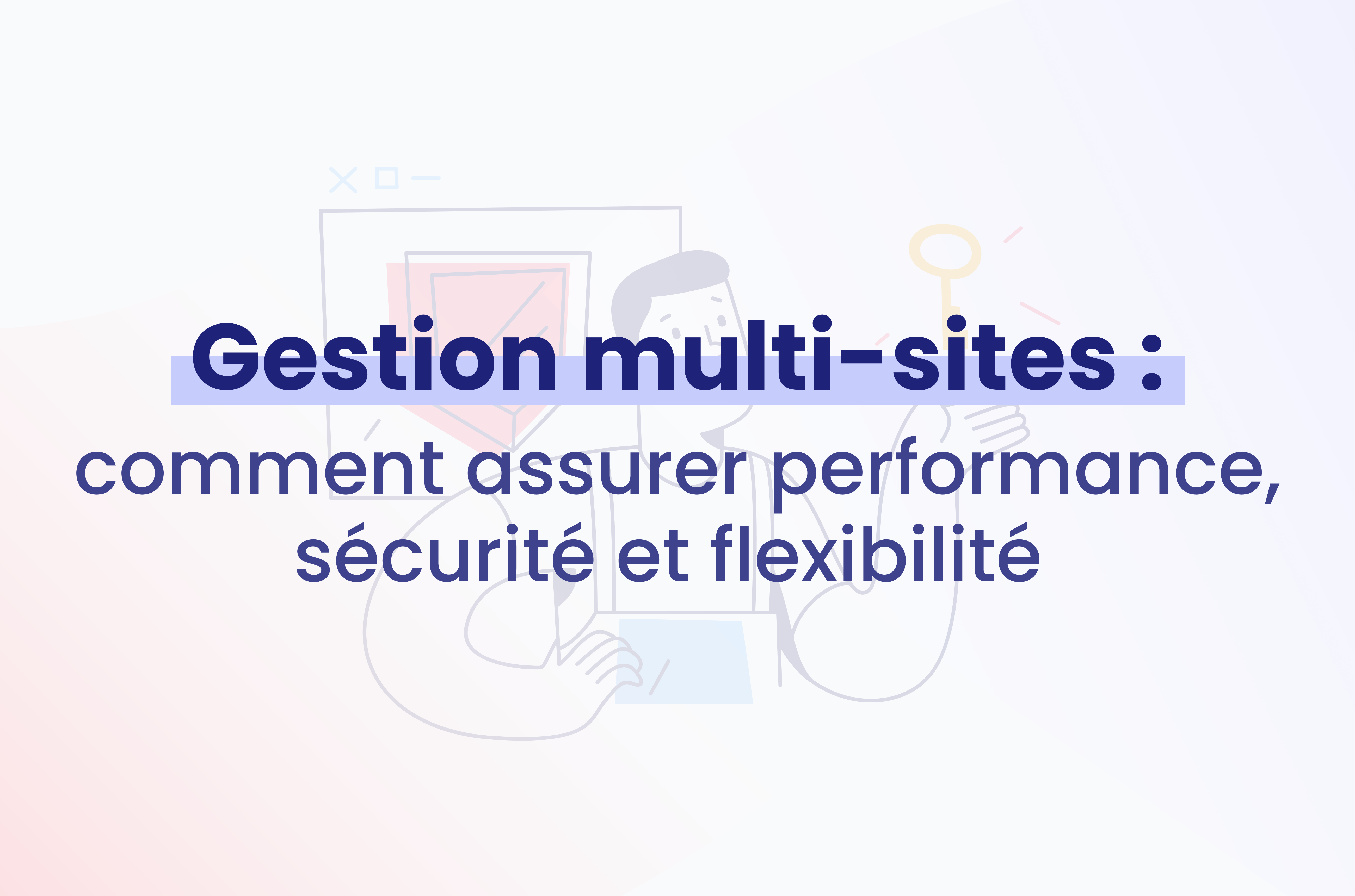 Gestion multi-sites :

comment assurer performance, sécurité et flexibilité